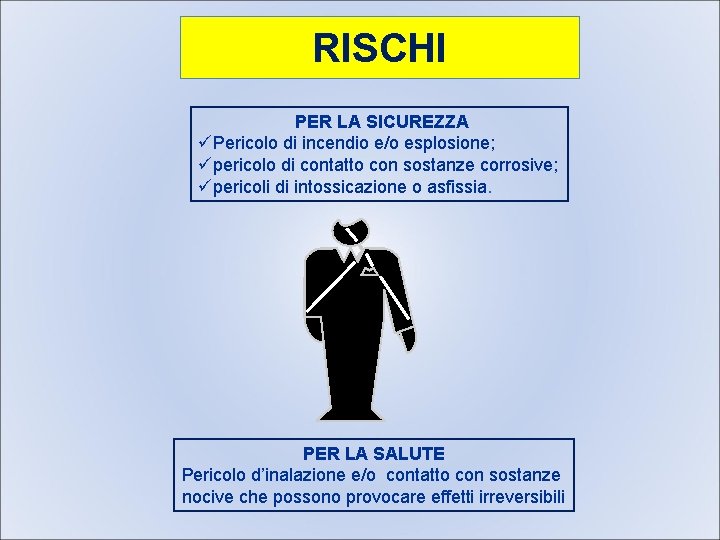 RISCHI

PER LA SICUREZZA
✓Pericolo di incendio e/o esplosione;
✓pericolo di contatto con sostanze corrosive;
✓pericoli di intossicazione o asfissia.

PER LA SALUTE
Pericolo d'inalazione e/o contatto con sostanze nocive che possono provocare effetti irreversibili